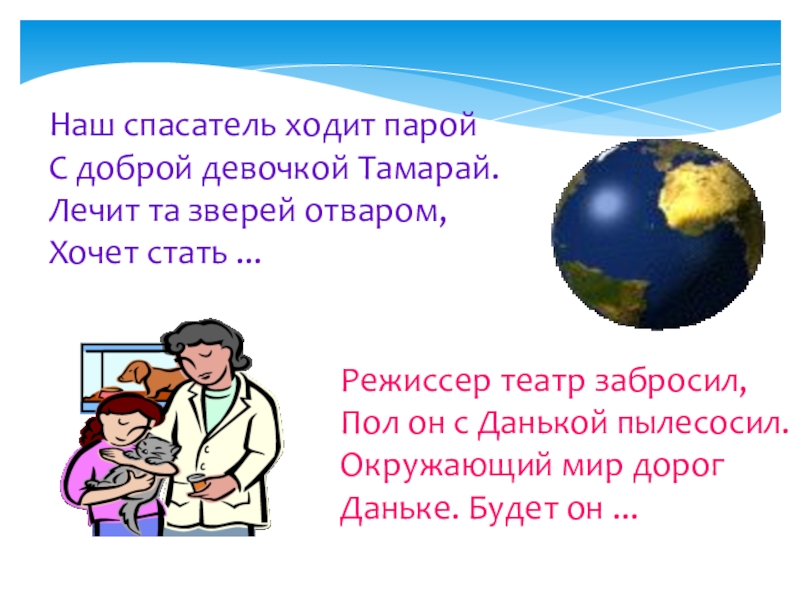 Наш спасатель ходит парой
С доброй девочкой Тамарай.
Лечит та зверей отваром,
Хочет стать ...

Режиссер театр забросил,
Пол он с Данькой пылесосил.
Окружающий мир дорог
Даньке. Будет он ...